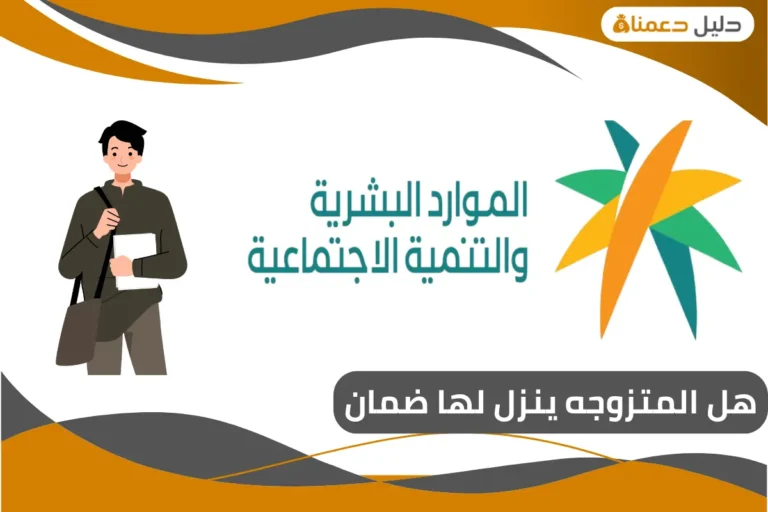 دليل دعمنا

الموارد البشرية
والتنمية الاجتماعية

هل المتزوجه ينزل لها ضمان